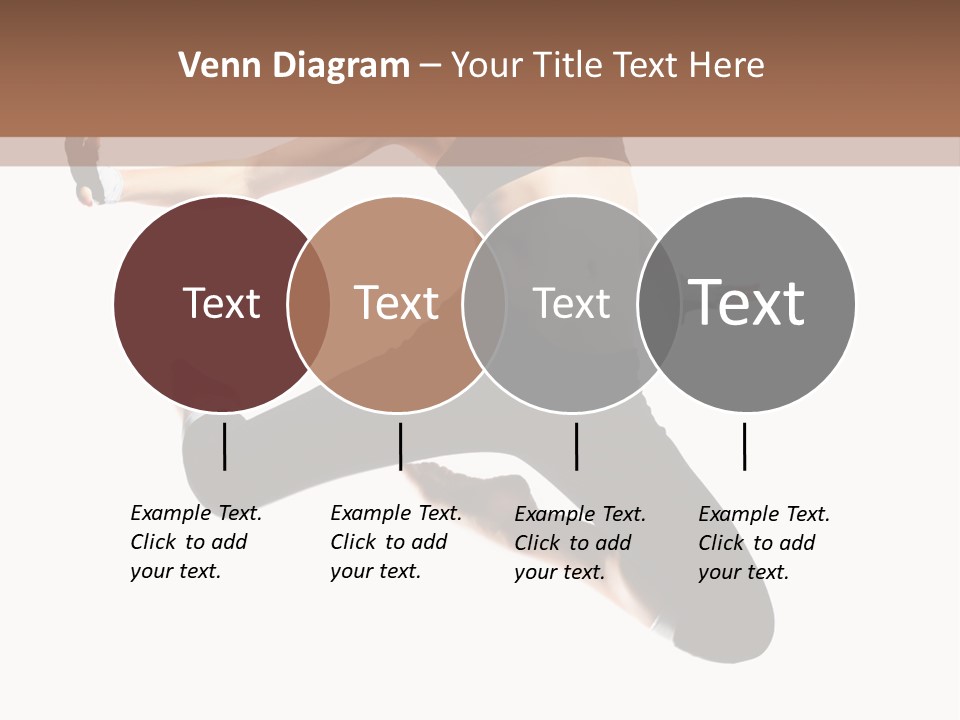 Venn Diagram – Your Title Text Here

Text

Text

Text

Text

Example Text. Click to add your text.

Example Text. Click to add your text.

Example Text. Click to add your text.

Example Text. Click to add your text.